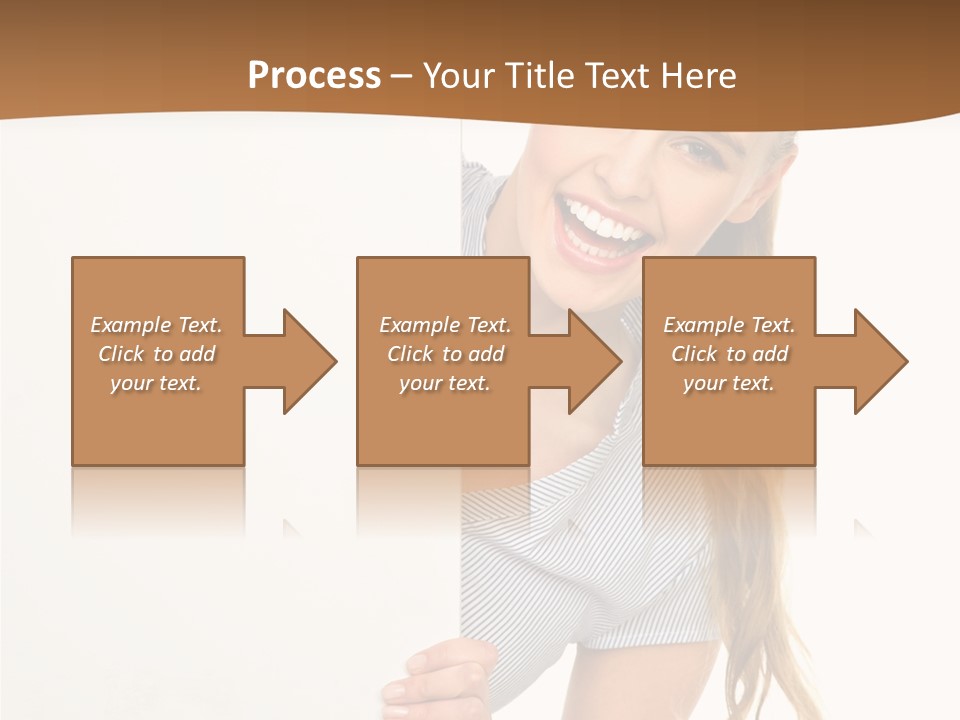 Process – Your Title Text Here

Example Text. Click to add your text.

Example Text. Click to add your text.

Example Text. Click to add your text.